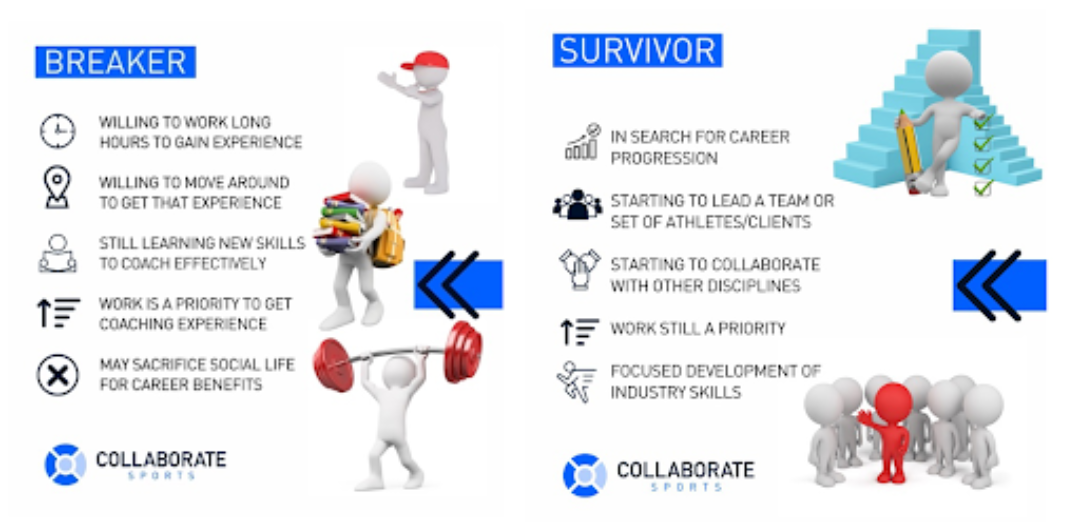 BREAKER

WILLING TO WORK LONG HOURS TO GAIN EXPERIENCE

WILLING TO MOVE AROUND TO GET THAT EXPERIENCE

STILL LEARNING NEW SKILLS TO COACH EFFECTIVELY

WORK IS A PRIORITY TO GET COACHING EXPERIENCE

MAY SACRIFICE SOCIAL LIFE FOR CAREER BENEFITS

COLLABORATE SPORTS

SURVIVOR

IN SEARCH FOR CAREER PROGRESSION

STARTING TO LEAD A TEAM OR SET OF ATHLETES/CLIENTS

STARTING TO COLLABORATE WITH OTHER DISCIPLINES

WORK STILL A PRIORITY

FOCUSED DEVELOPMENT OF INDUSTRY SKILLS

COLLABORATE SPORTS